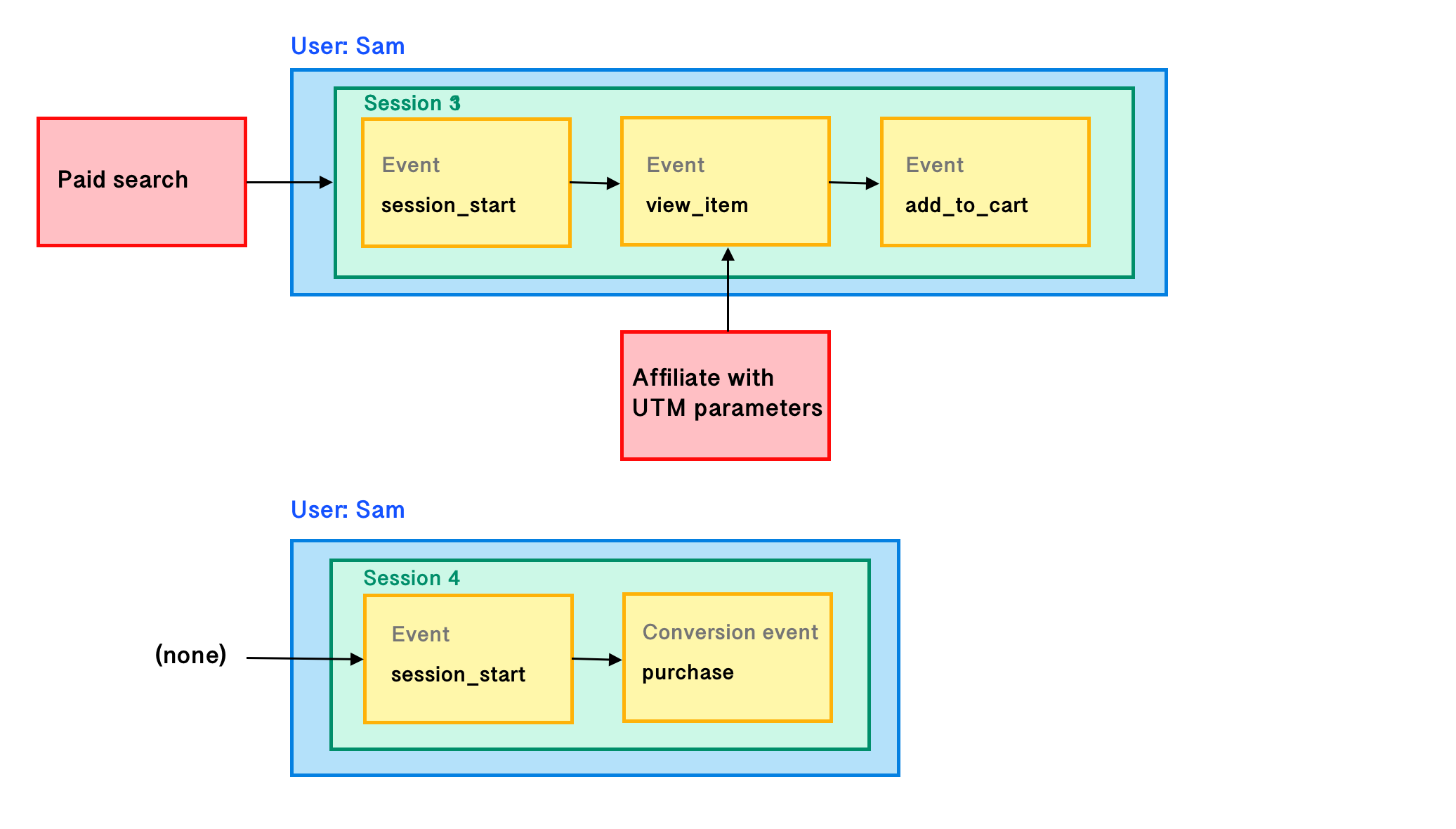 User: Sam

Session 3

Paid search

Event
session_start

Event
view_item

Event
add_to_cart

Affiliate with UTM parameters

User: Sam

Session 4

(none)

Event
session_start

Conversion event
purchase